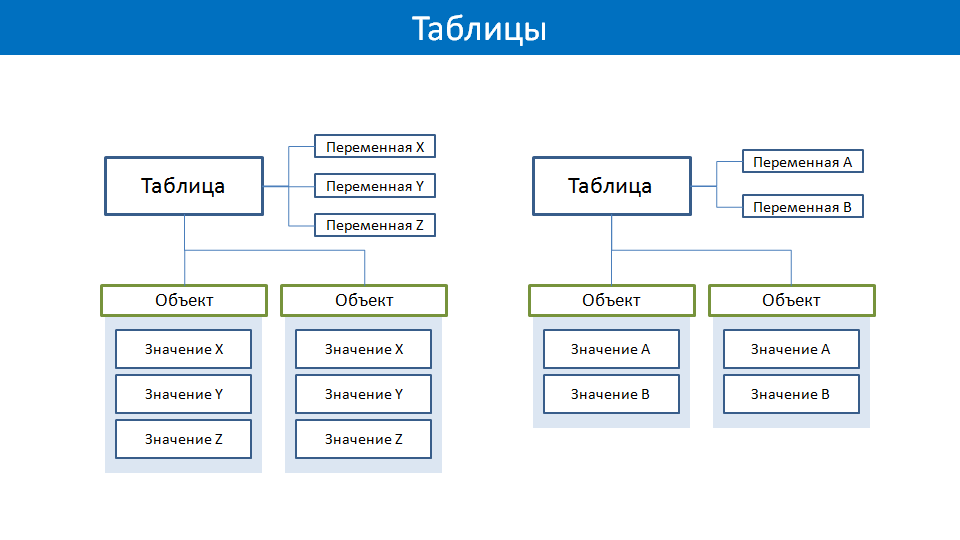 Таблицы

Таблица

Переменная X

Переменная Y

Переменная Z

Объект

Значение X

Значение Y

Значение Z

Объект

Значение X

Значение Y

Значение Z

Таблица

Переменная A

Переменная B

Объект

Значение A

Значение B

Объект

Значение A

Значение B